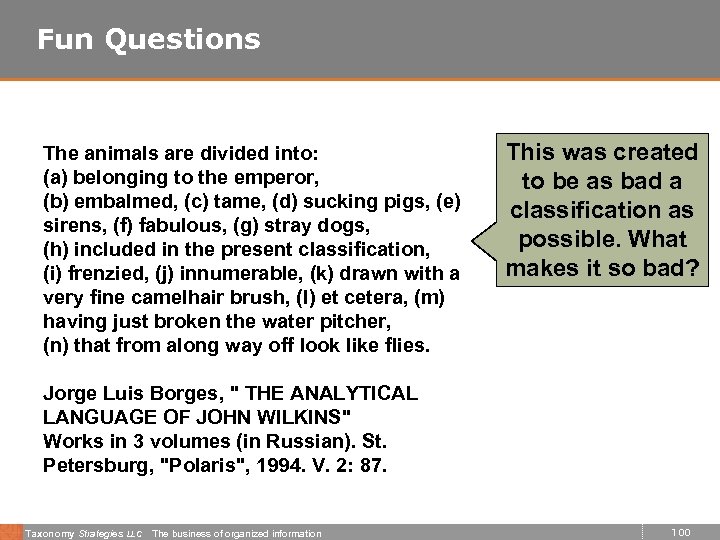 Fun Questions

The animals are divided into:
(a) belonging to the emperor,
(b) embalmed, (c) tame, (d) sucking pigs, (e) sirens, (f) fabulous, (g) stray dogs,
(h) included in the present classification,
(i) frenzied, (j) innumerable, (k) drawn with a very fine camelhair brush, (l) et cetera, (m) having just broken the water pitcher,
(n) that from along way off look like flies.

Jorge Luis Borges, " THE ANALYTICAL LANGUAGE OF JOHN WILKINS"
Works in 3 volumes (in Russian). St. Petersburg, "Polaris", 1994. V. 2: 87.

This was created to be as bad a classification as possible. What makes it so bad?

Taxonomy Strategies LLC The business of organized information

100